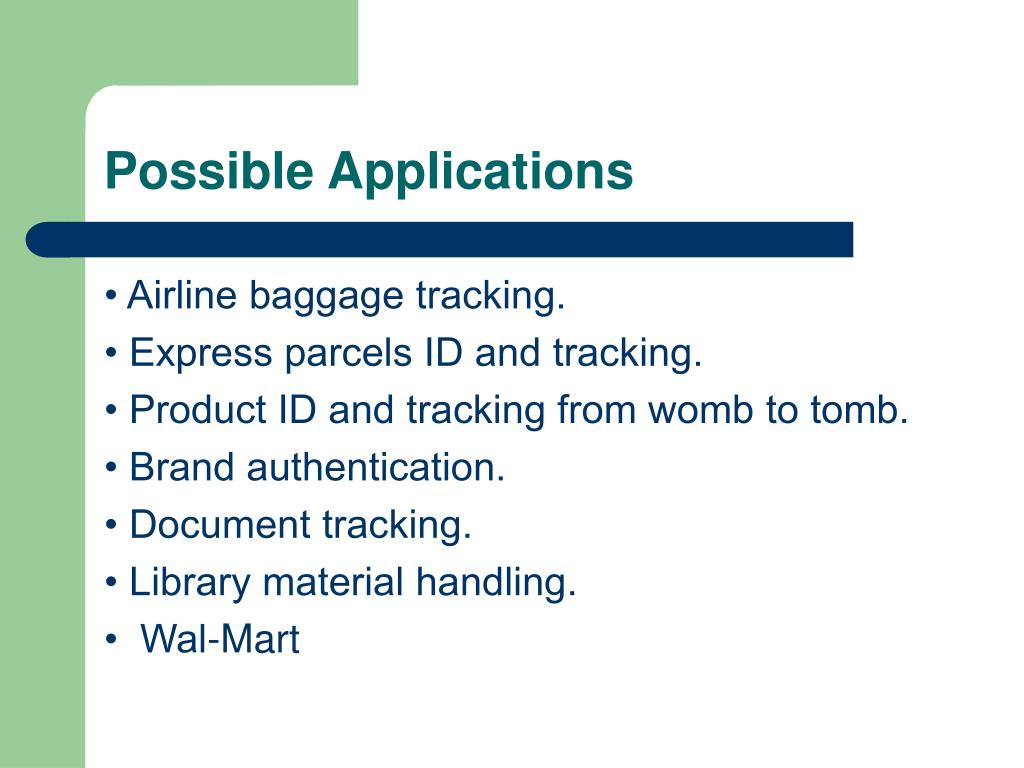 Possible Applications

• Airline baggage tracking.
• Express parcels ID and tracking.
• Product ID and tracking from womb to tomb.
• Brand authentication.
• Document tracking.
• Library material handling.
• Wal-Mart